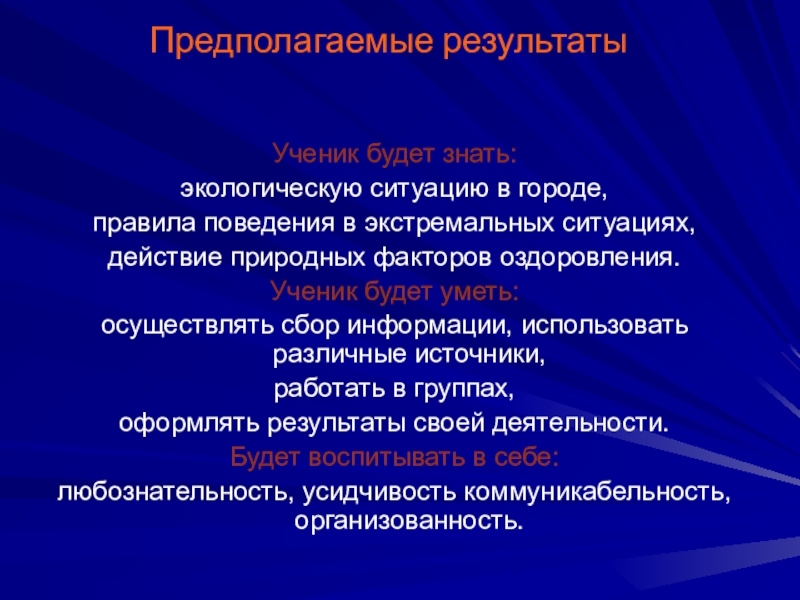 Предполагаемые результаты

Ученик будет знать:
экологическую ситуацию в городе,
правила поведения в экстремальных ситуациях,
действие природных факторов оздоровления.
Ученик будет уметь:
осуществлять сбор информации, использовать различные источники,
работать в группах,
оформлять результаты своей деятельности.
Будет воспитывать в себе:
любознательность, усидчивость коммуникабельность, организованность.